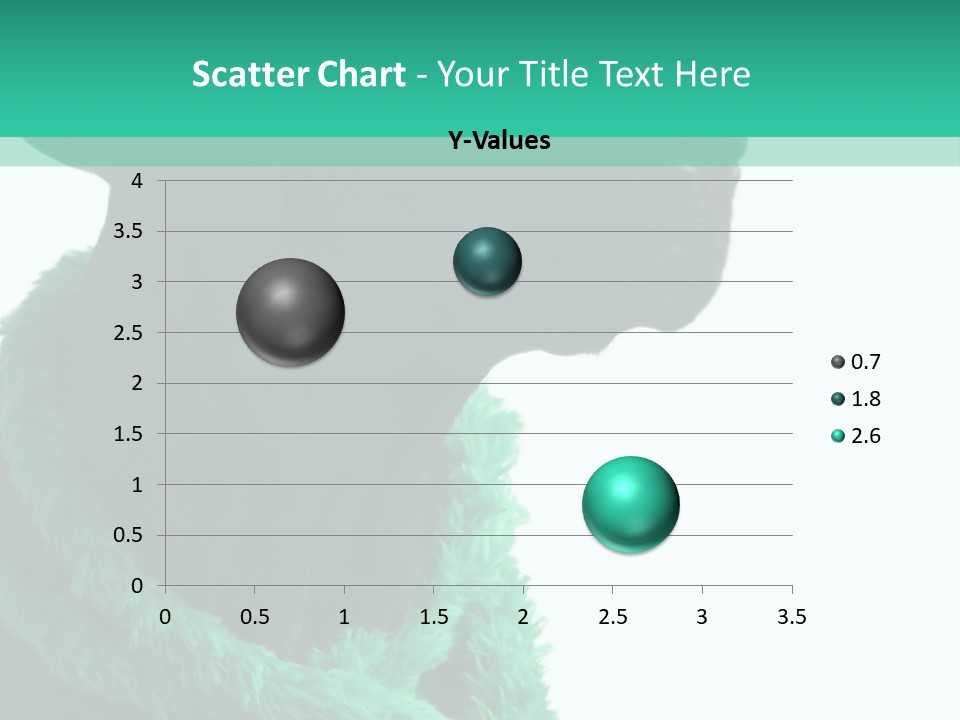 Scatter Chart - Your Title Text Here

Y-Values

4
3.5
3
2.5
2
1.5
1
0.5
0

0 0.5 1 1.5 2 2.5 3 3.5

0.7
1.8
2.6